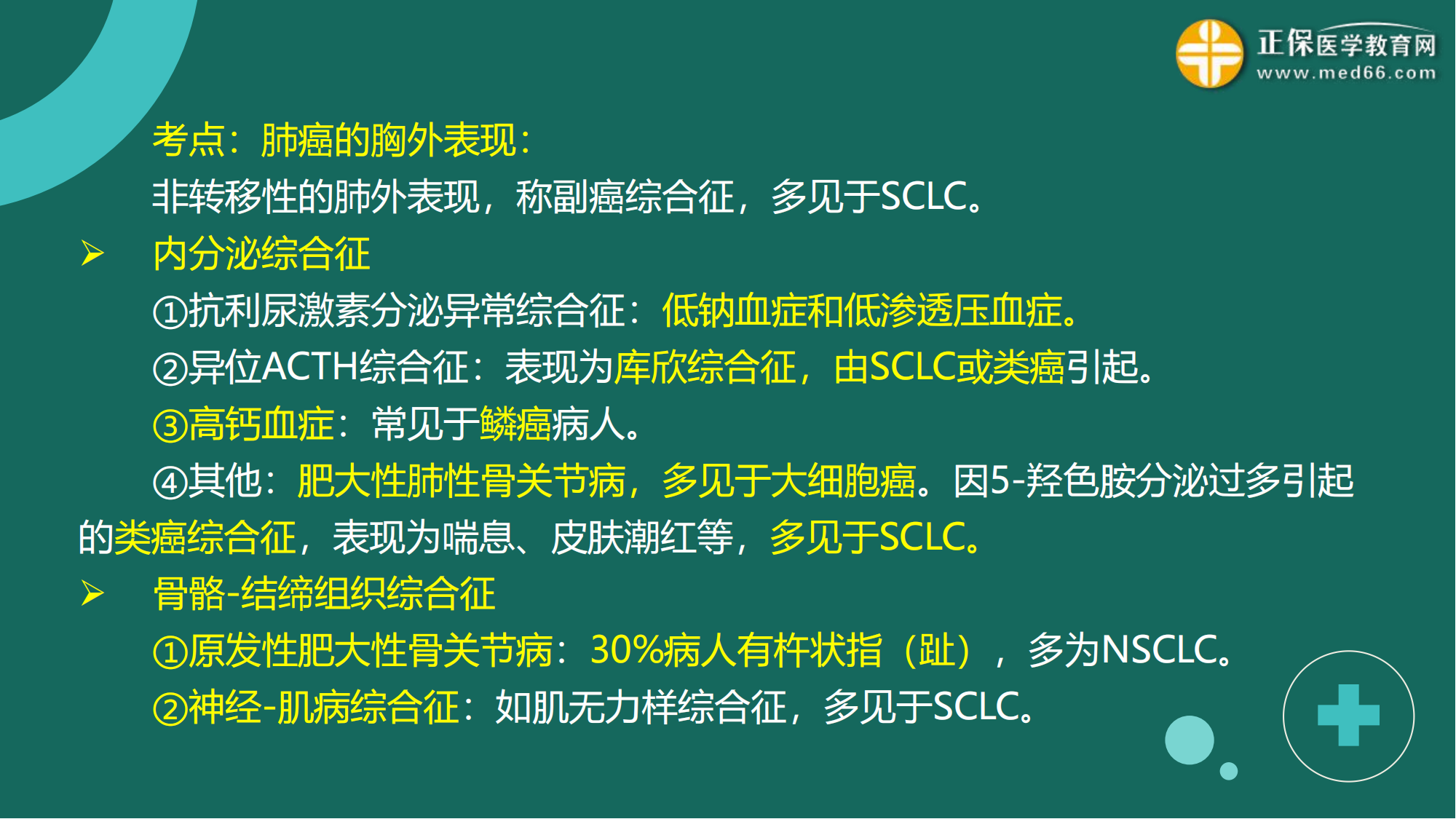 正保医学教育网
www.med66.com

考点：肺癌的胸外表现：
非转移性的肺外表现，称副癌综合征，多见于SCLC。

➢ 内分泌综合征
①抗利尿激素分泌异常综合征：低钠血症和低渗透压血症。
②异位ACTH综合征：表现为库欣综合征，由SCLC或类癌引起。
③高钙血症：常见于鳞癌病人。
④其他：肥大性肺性骨关节病，多见于大细胞癌。因5-羟色胺分泌过多引起的类癌综合征，表现为喘息、皮肤潮红等，多见于SCLC。

➢ 骨骼-结缔组织综合征
①原发性肥大性骨关节病：30%病人有杵状指（趾），多为NSCLC。
②神经-肌病综合征：如肌无力样综合征，多见于SCLC。